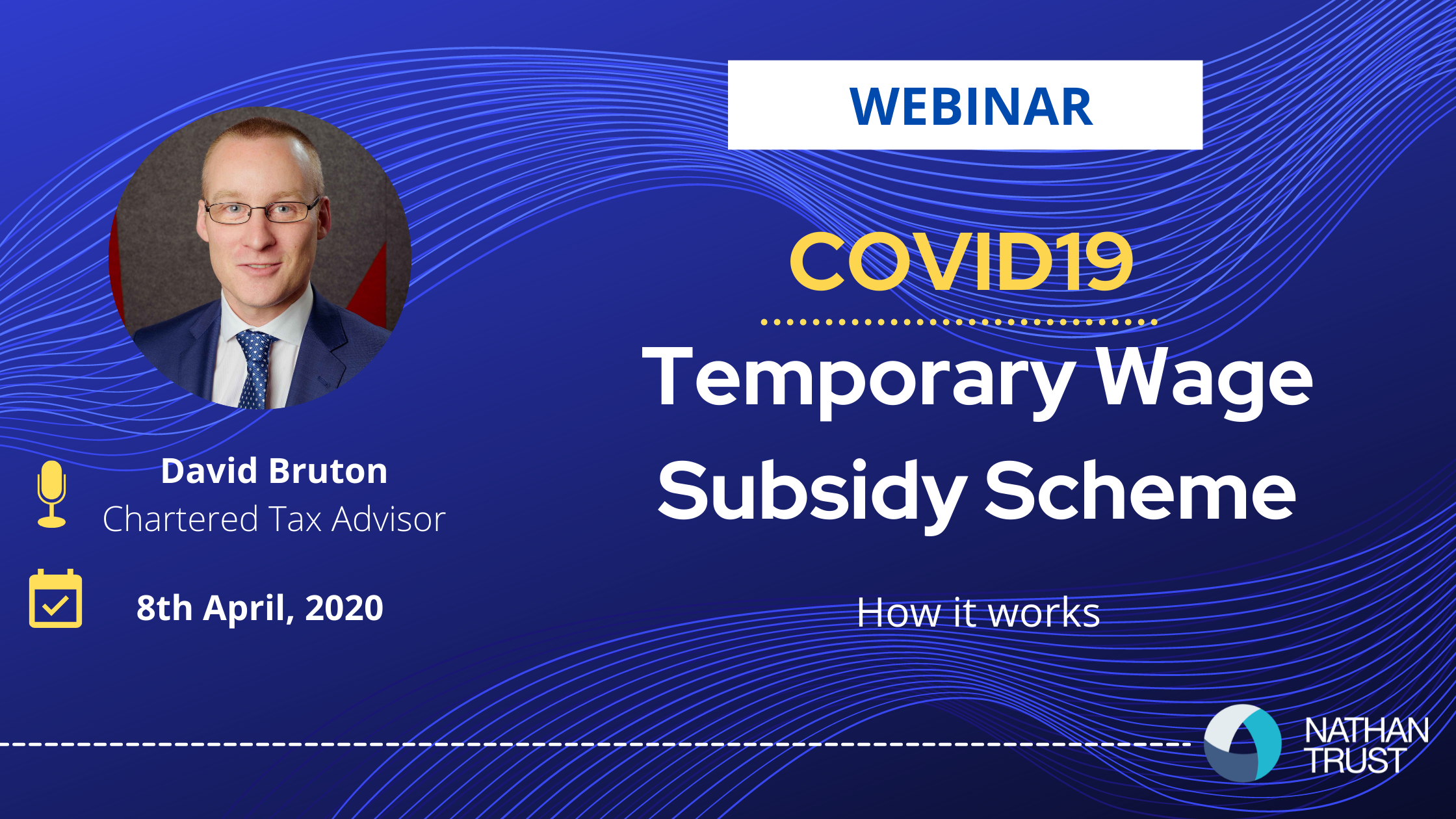 WEBINAR

COVID19

Temporary Wage Subsidy Scheme

How it works

David Bruton
Chartered Tax Advisor

8th April, 2020

NATHAN TRUST